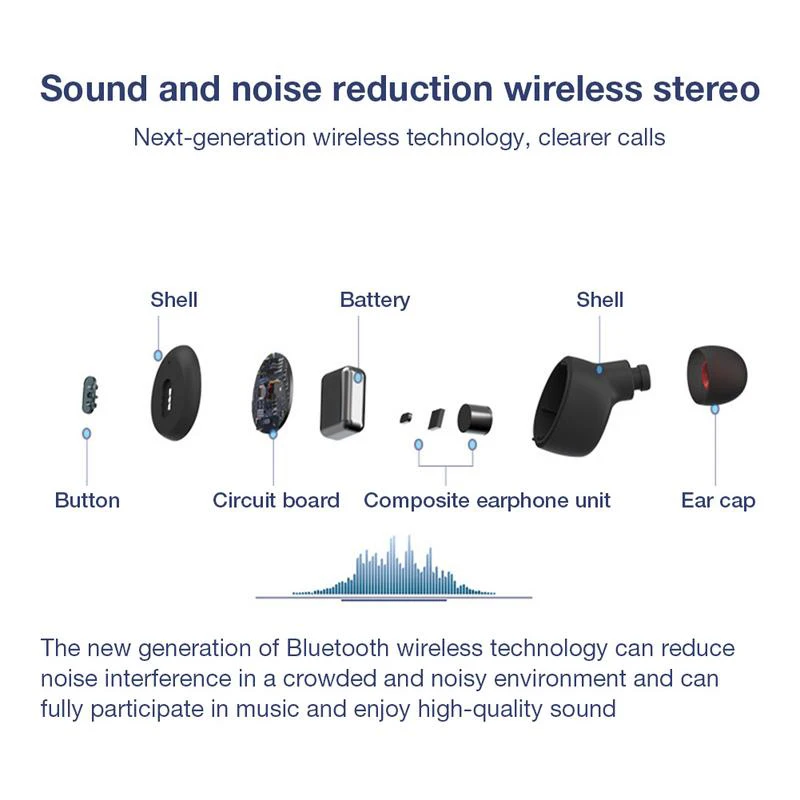 Sound and noise reduction wireless stereo

Next-generation wireless technology, clearer calls

Shell

Battery

Shell

Button

Circuit board

Composite earphone unit

Ear cap

The new generation of Bluetooth wireless technology can reduce noise interference in a crowded and noisy environment and can fully participate in music and enjoy high-quality sound